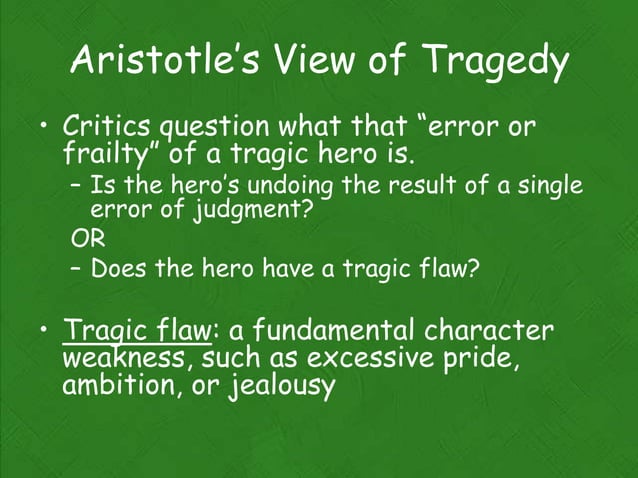 Aristotle's View of Tragedy

• Critics question what that "error or frailty" of a tragic hero is.
– Is the hero's undoing the result of a single error of judgment?
OR
– Does the hero have a tragic flaw?

• Tragic flaw: a fundamental character weakness, such as excessive pride, ambition, or jealousy